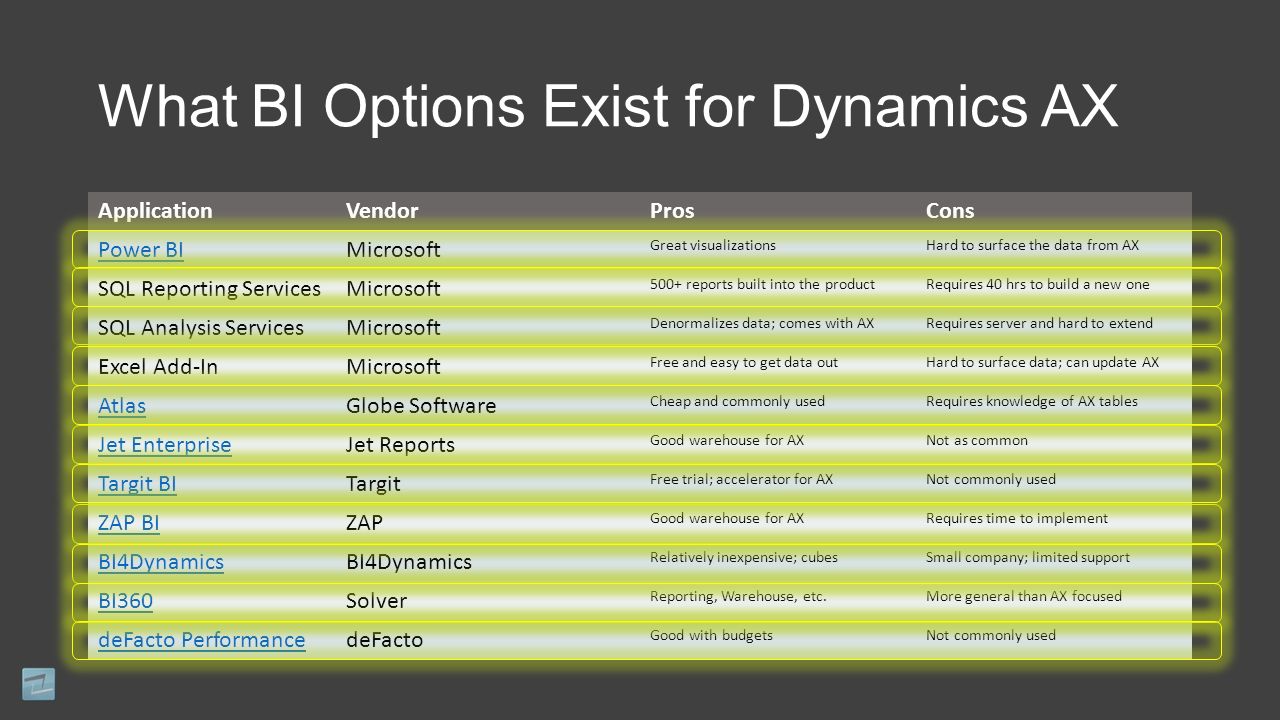 What BI Options Exist for Dynamics AX

| Application | Vendor | Pros | Cons |
|---|---|---|---|
| Power BI | Microsoft | Great visualizations | Hard to surface the data from AX |
| SQL Reporting Services | Microsoft | 500+ reports built into the product | Requires 40 hrs to build a new one |
| SQL Analysis Services | Microsoft | Denormalizes data; comes with AX | Requires server and hard to extend |
| Excel Add-In | Microsoft | Free and easy to get data out | Hard to surface data; can update AX |
| Atlas | Globe Software | Cheap and commonly used | Requires knowledge of AX tables |
| Jet Enterprise | Jet Reports | Good warehouse for AX | Not as common |
| Targit BI | Targit | Free trial; accelerator for AX | Not commonly used |
| ZAP BI | ZAP | Good warehouse for AX | Requires time to implement |
| BI4Dynamics | BI4Dynamics | Relatively inexpensive; cubes | Small company; limited support |
| BI360 | Solver | Reporting, Warehouse, etc. | More general than AX focused |
| deFacto Performance | deFacto | Good with budgets | Not commonly used |